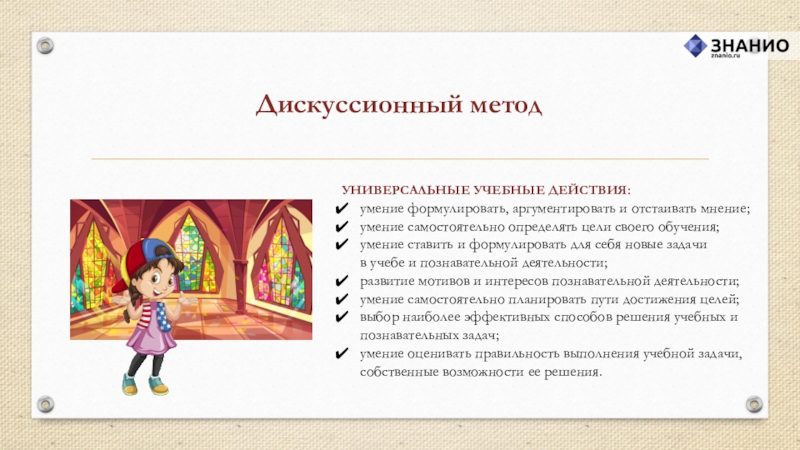 ЗНАНИО
znanio.ru

Дискуссионный метод

УНИВЕРСАЛЬНЫЕ УЧЕБНЫЕ ДЕЙСТВИЯ:
✔ умение формулировать, аргументировать и отстаивать мнение;
✔ умение самостоятельно определять цели своего обучения;
✔ умение ставить и формулировать для себя новые задачи в учебе и познавательной деятельности;
✔ развитие мотивов и интересов познавательной деятельности;
✔ умение самостоятельно планировать пути достижения целей;
✔ выбор наиболее эффективных способов решения учебных и познавательных задач;
✔ умение оценивать правильность выполнения учебной задачи, собственные возможности ее решения.